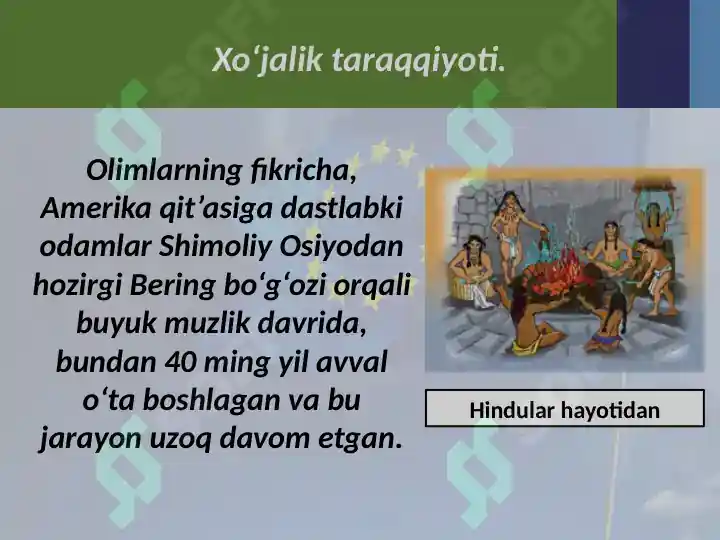 Xo‘jalik taraqqiyoti.

Olimlarning fikricha, Amerika qit’asiga dastlabki odamlar Shimoliy Osiyodan hozirgi Bering bo‘g‘ozi orqali buyuk muzlik davrida, bundan 40 ming yil avval o‘ta boshlagan va bu jarayon uzoq davom etgan.

Hindular hayotidan